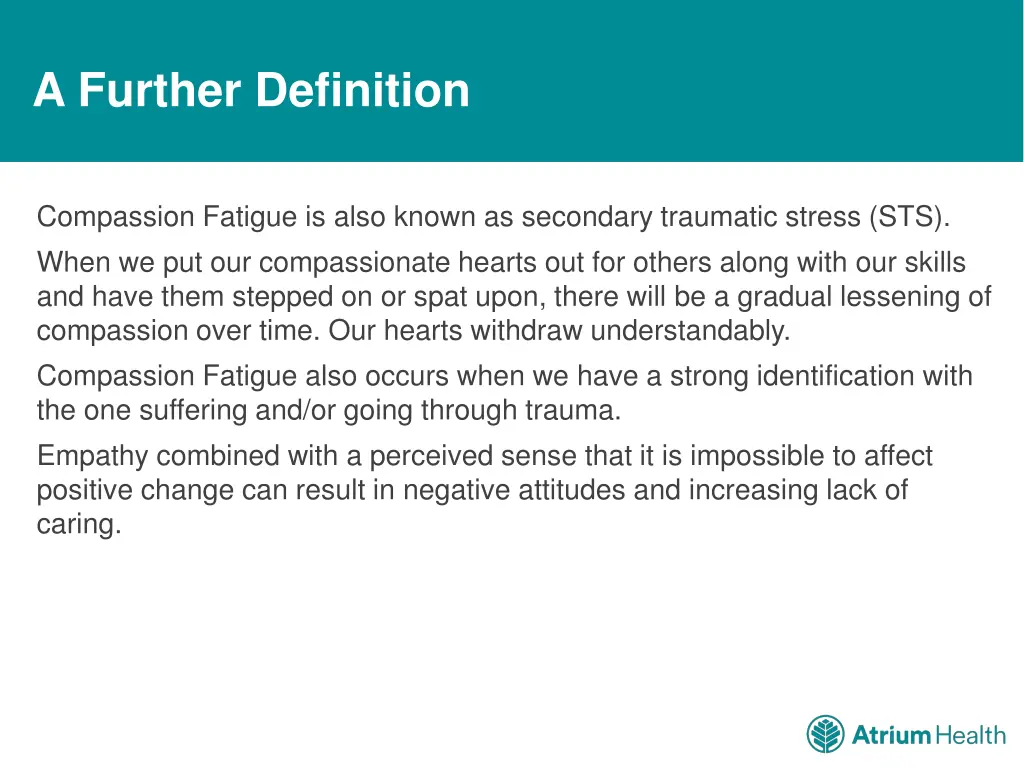 A Further Definition

Compassion Fatigue is also known as secondary traumatic stress (STS).

When we put our compassionate hearts out for others along with our skills and have them stepped on or spat upon, there will be a gradual lessening of compassion over time. Our hearts withdraw understandably.

Compassion Fatigue also occurs when we have a strong identification with the one suffering and/or going through trauma.

Empathy combined with a perceived sense that it is impossible to affect positive change can result in negative attitudes and increasing lack of caring.

Atrium Health